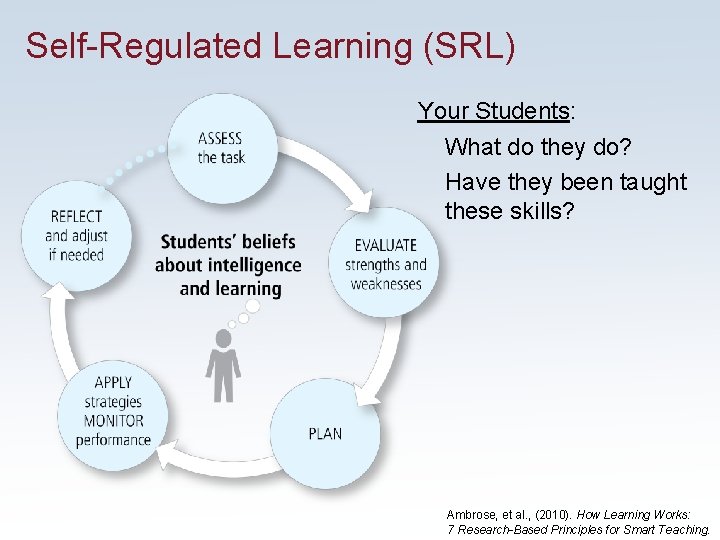 Self-Regulated Learning (SRL)

ASSESS the task

EVALUATE strengths and weaknesses

PLAN

APPLY strategies MONITOR performance

REFLECT and adjust if needed

Students' beliefs about intelligence and learning

Your Students:

What do they do?

Have they been taught these skills?

Ambrose, et al., (2010). How Learning Works: 7 Research-Based Principles for Smart Teaching.